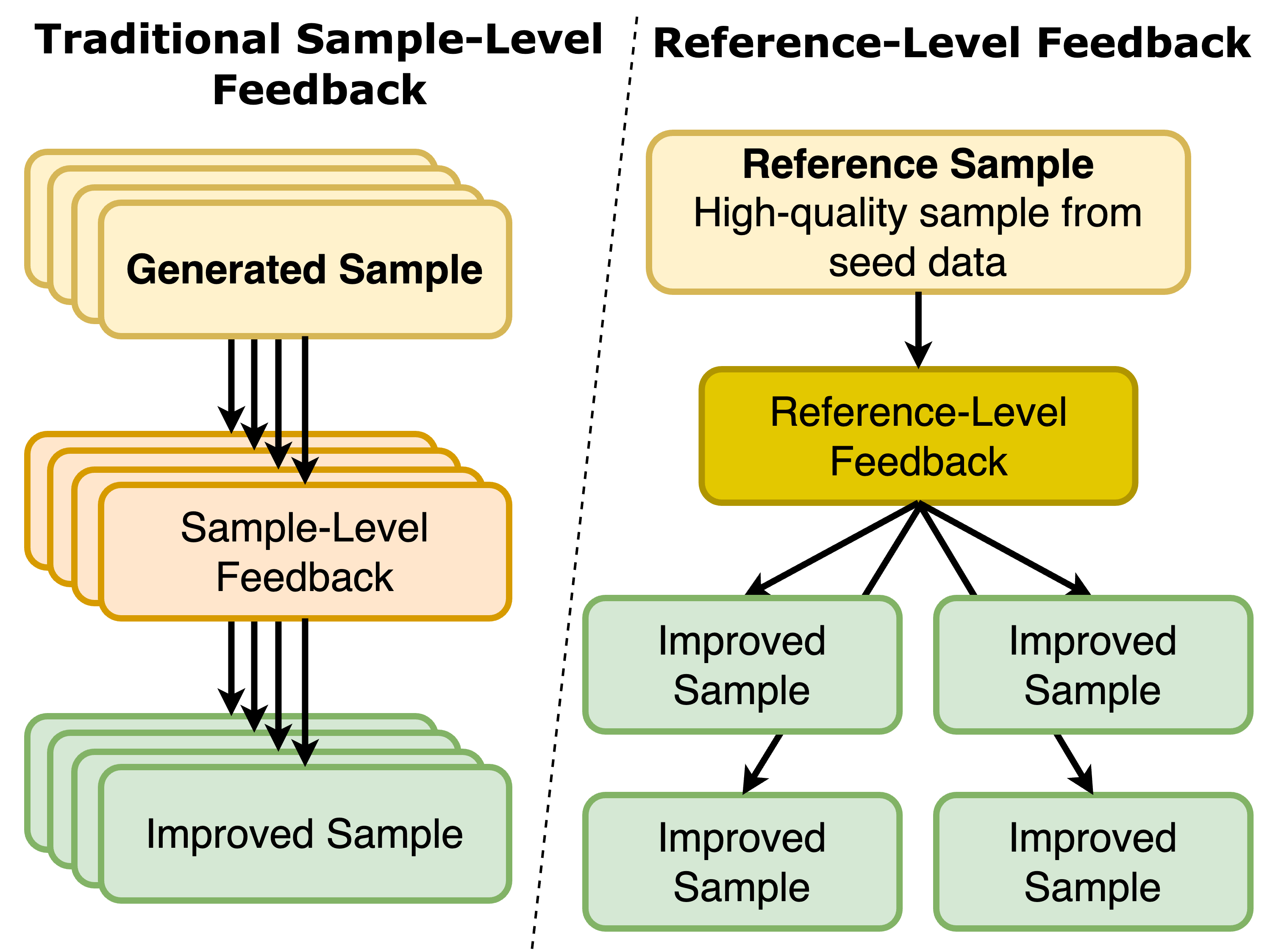 Traditional Sample-Level Feedback

Generated Sample

Sample-Level Feedback

Improved Sample

Reference-Level Feedback

Reference Sample
High-quality sample from seed data

Reference-Level Feedback

Improved Sample

Improved Sample

Improved Sample

Improved Sample